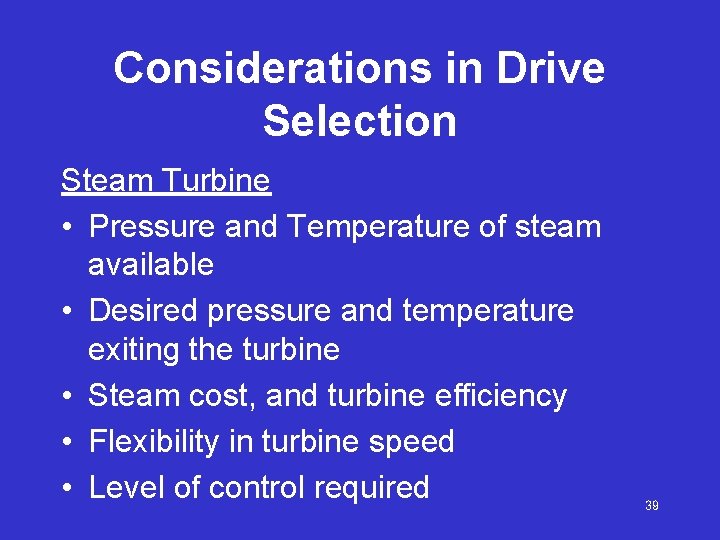 Considerations in Drive Selection

Steam Turbine

• Pressure and Temperature of steam available
• Desired pressure and temperature exiting the turbine
• Steam cost, and turbine efficiency
• Flexibility in turbine speed
• Level of control required

39